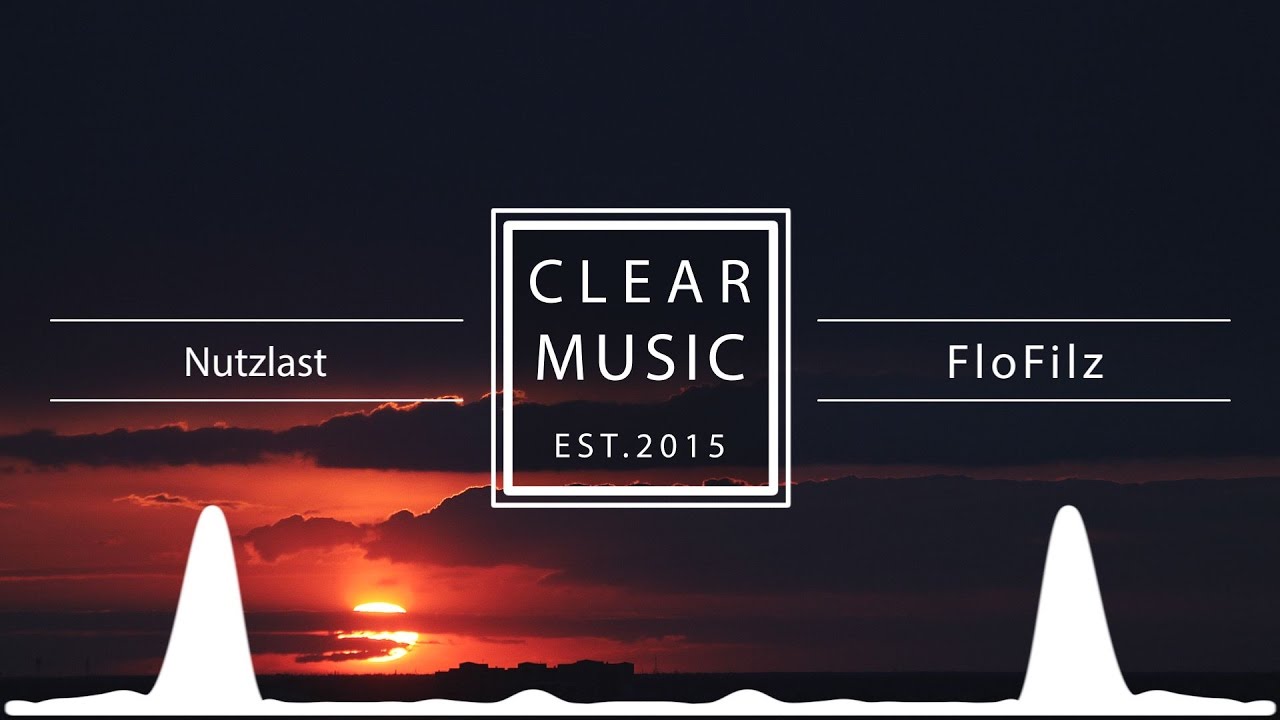 Nutzlast

CLEAR MUSIC

EST.2015

FloFilz